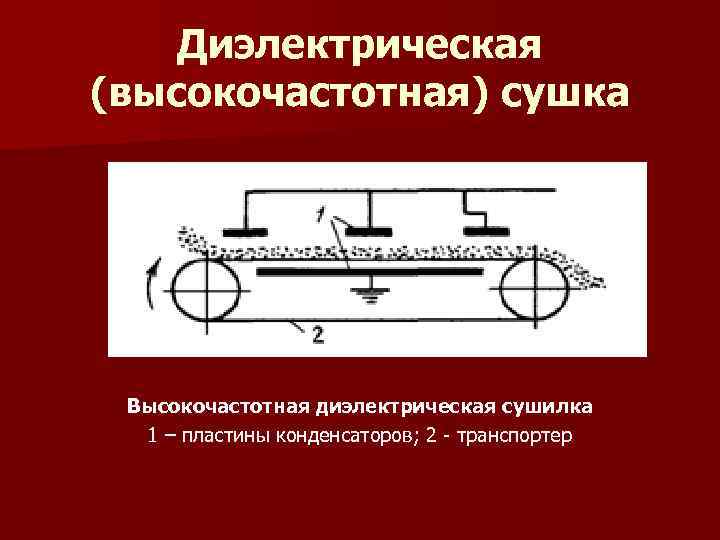 Диэлектрическая (высокочастотная) сушка

1

2

Высокочастотная диэлектрическая сушилка
1 – пластины конденсаторов; 2 - транспортер